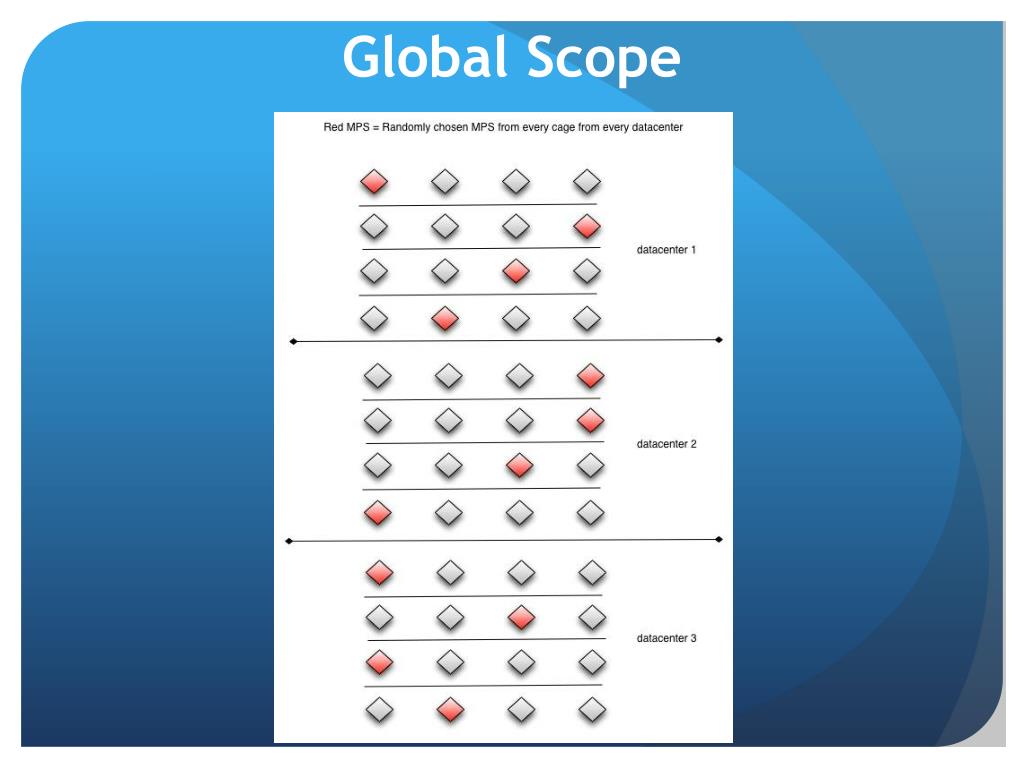 Global Scope

Red MPS = Randomly chosen MPS from every cage from every datacenter

datacenter 1

datacenter 2

datacenter 3